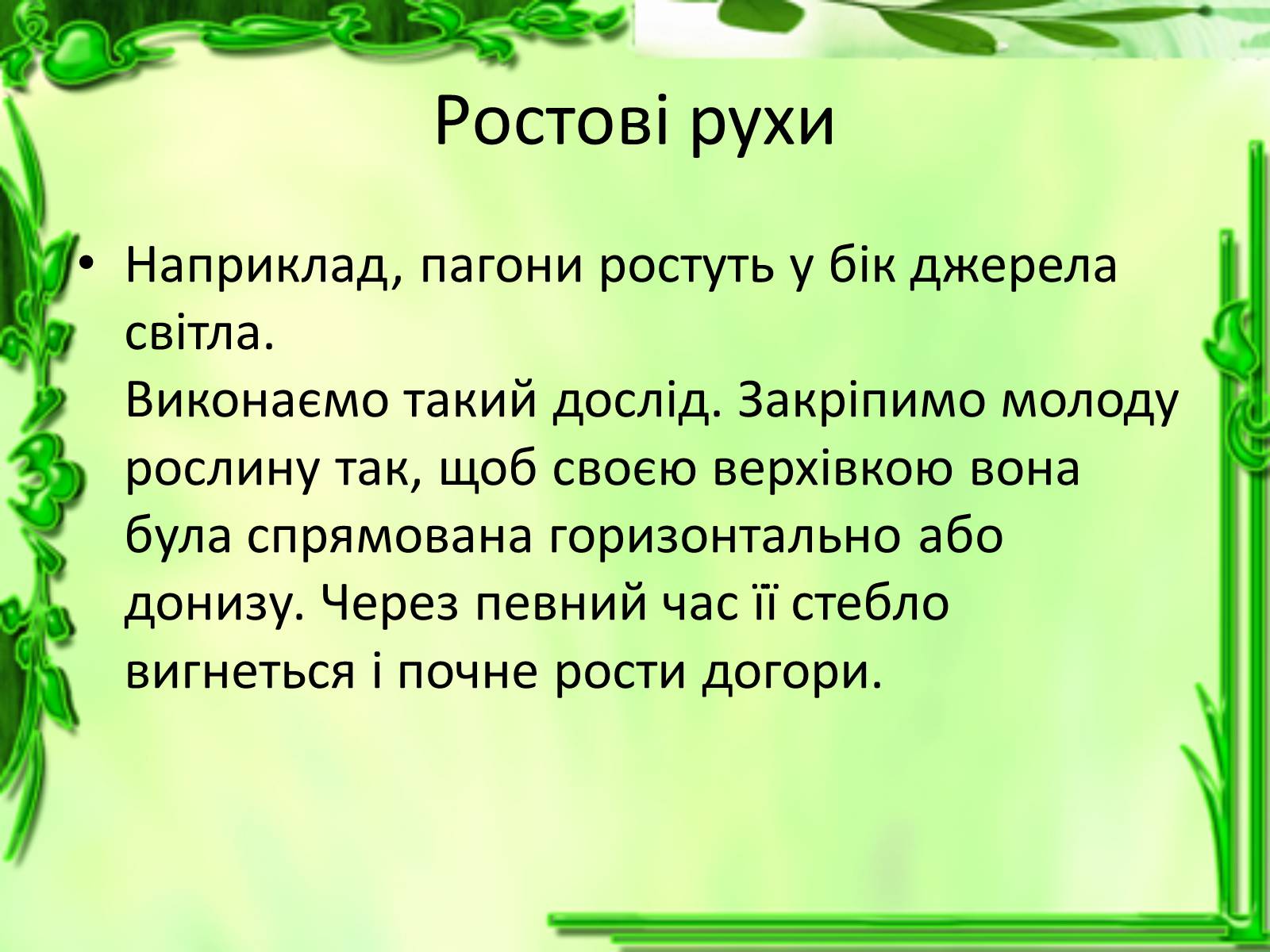 Ростові рухи

• Наприклад, пагони ростуть у бік джерела світла.
Виконаємо такий дослід. Закріпимо молоду рослину так, щоб своєю верхівкою вона була спрямована горизонтально або донизу. Через певний час її стебло вигнеться і почне рости догори.